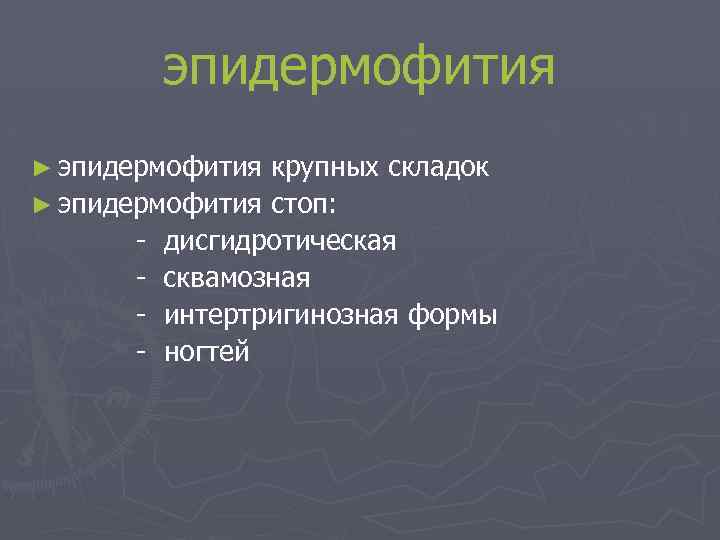 эпидермофития

► эпидермофития крупных складок
► эпидермофития стоп:
- дисгидротическая
- сквамозная
- интертригинозная формы
- ногтей